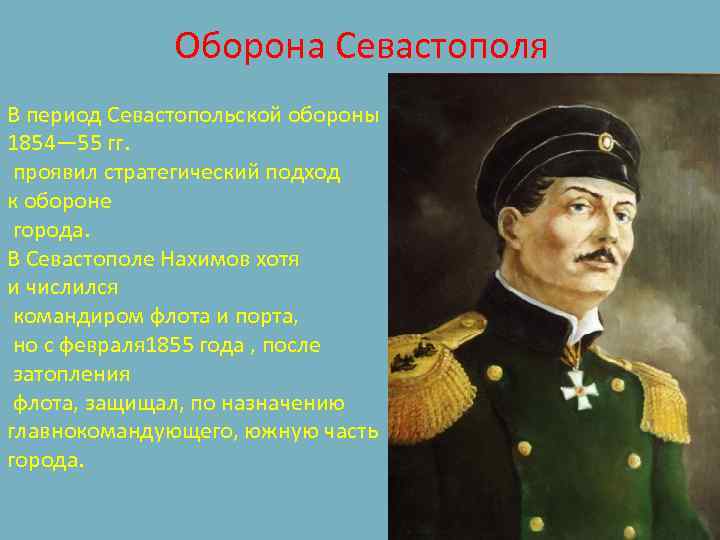 Оборона Севастополя

В период Севастопольской обороны 1854—55 гг. проявил стратегический подход к обороне города. В Севастополе Нахимов хотя и числился командиром флота и порта, но с февраля1855 года , после затопления флота, защищал, по назначению главнокомандующего, южную часть города.